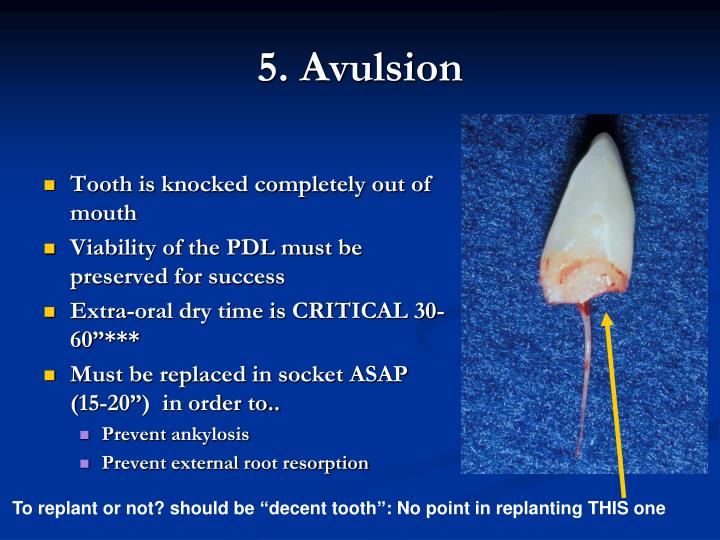 5. Avulsion

- Tooth is knocked completely out of mouth
- Viability of the PDL must be preserved for success
- Extra-oral dry time is CRITICAL 30-60”***
- Must be replaced in socket ASAP (15-20”) in order to..
  - Prevent ankylosis
  - Prevent external root resorption

To replant or not? should be “decent tooth”: No point in replanting THIS one